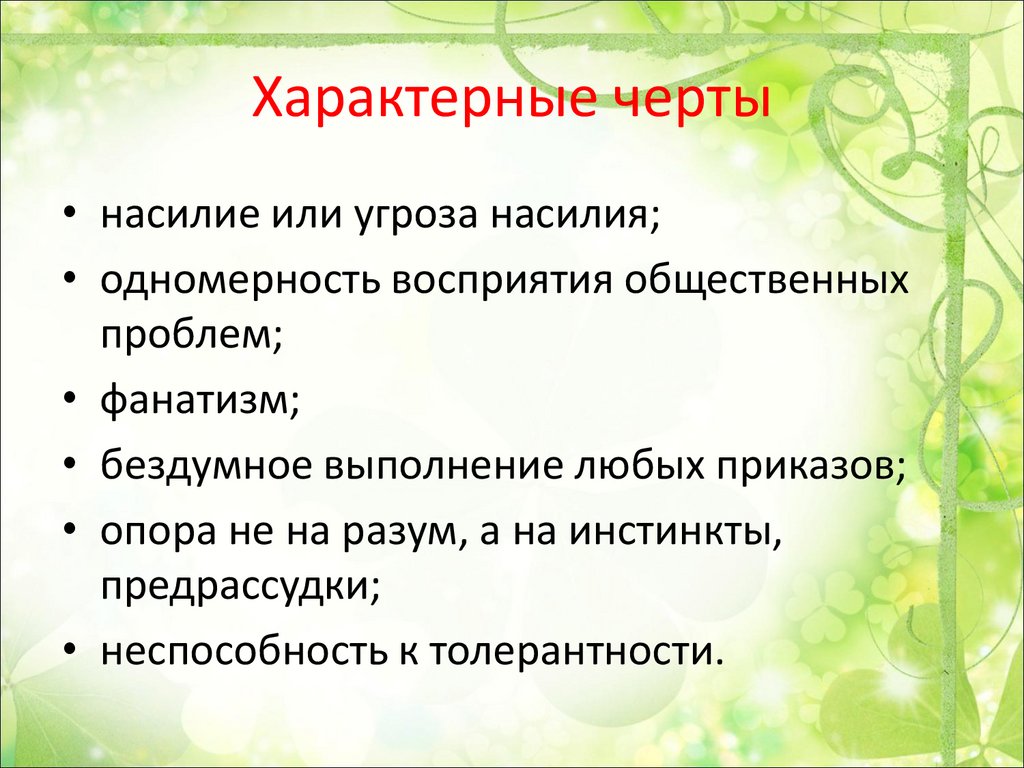 Характерные черты

• насилие или угроза насилия;
• одномерность восприятия общественных проблем;
• фанатизм;
• бездумное выполнение любых приказов;
• опора не на разум, а на инстинкты, предрассудки;
• неспособность к толерантности.